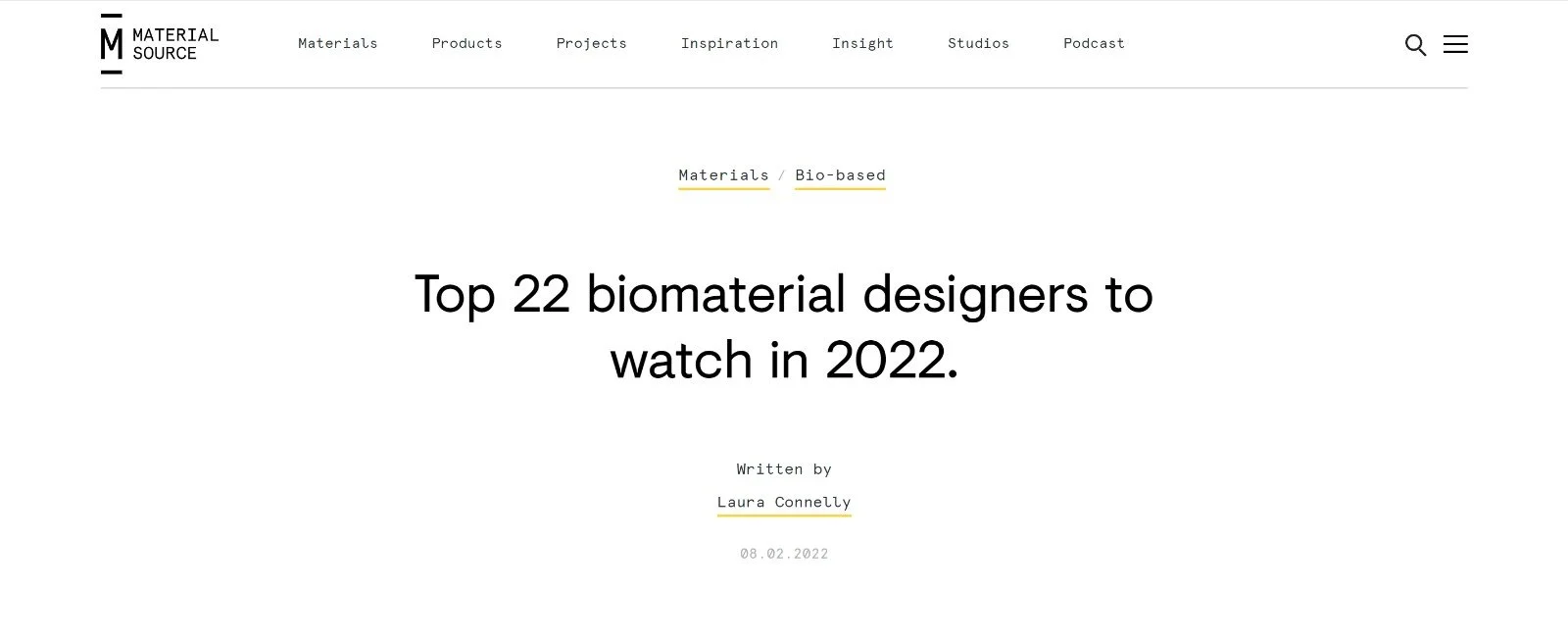 M MATERIAL SOURCE

Materials Products Projects Inspiration Insight Studios Podcast

Materials / Bio-based

Top 22 biomaterial designers to watch in 2022.

Written by

Laura Connelly

08.02.2022